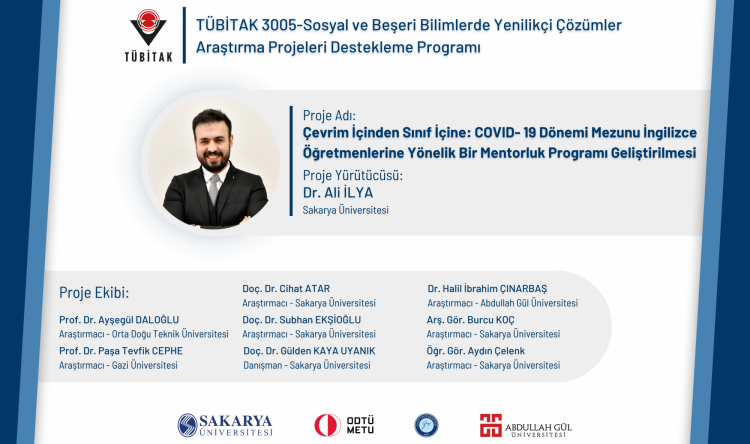 TÜBİTAK

TÜBİTAK 3005-Sosyal ve Beşeri Bilimlerde Yenilikçi Çözümler Araştırma Projeleri Destekleme Programı

Proje Adı:
Çevrim İçinden Sınıf İçine: COVID- 19 Dönemi Mezunu İngilizce Öğretmenlerine Yönelik Bir Mentorluk Programı Geliştirilmesi

Proje Yürütücüsü:
Dr. Ali İLYA
Sakarya Üniversitesi

Proje Ekibi:

Prof. Dr. Ayşegül DALOĞLU
Araştırmacı - Orta Doğu Teknik Üniversitesi

Prof. Dr. Paşa Tevfik CEPHE
Araştırmacı - Gazi Üniversitesi

Doç. Dr. Cihat ATAR
Araştırmacı - Sakarya Üniversitesi

Doç. Dr. Subhan EKŞİOĞLU
Araştırmacı - Sakarya Üniversitesi

Doç. Dr. Gülden KAYA UYANIK
Danışman - Sakarya Üniversitesi

Dr. Halil İbrahim ÇINARBAŞ
Araştırmacı - Abdullah Gül Üniversitesi

Arş. Gör. Burcu KOÇ
Araştırmacı - Sakarya Üniversitesi

Öğr. Gör. Aydın Çelenk
Araştırmacı - Sakarya Üniversitesi

SAKARYA ÜNİVERSİTESİ

ODTÜ METU

ABDULLAH GÜL ÜNİVERSİTESİ